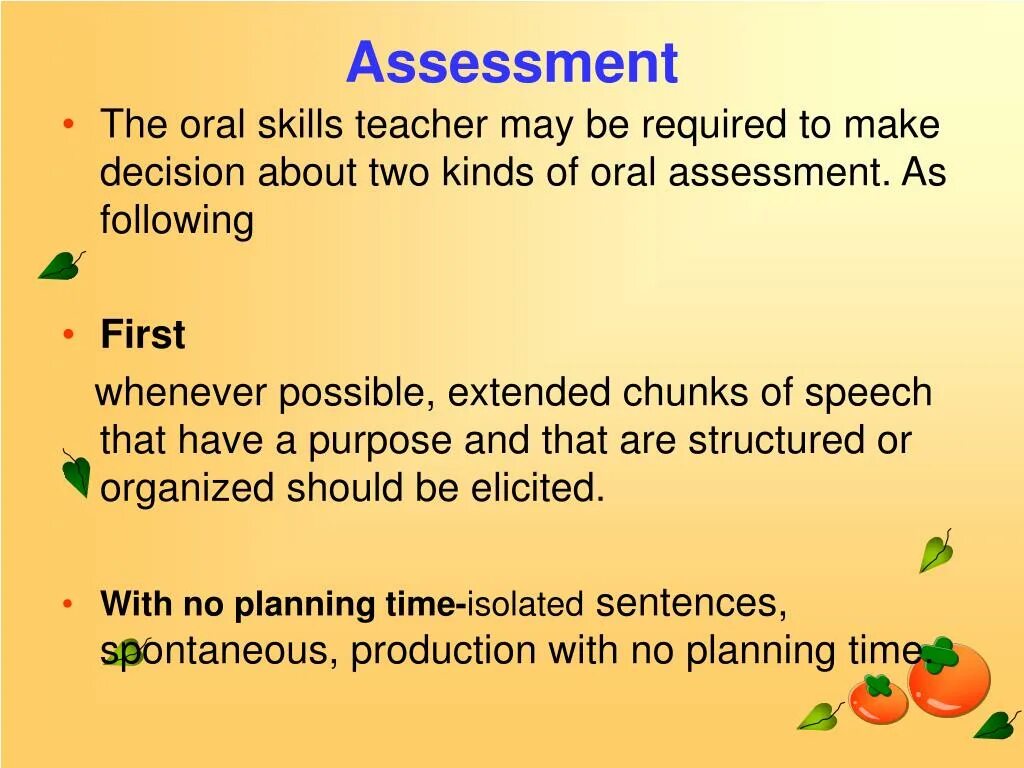 Assessment

• The oral skills teacher may be required to make decision about two kinds of oral assessment. As following

• First

whenever possible, extended chunks of speech that have a purpose and that are structured or organized should be elicited.

• With no planning time-isolated sentences, spontaneous, production with no planning time.